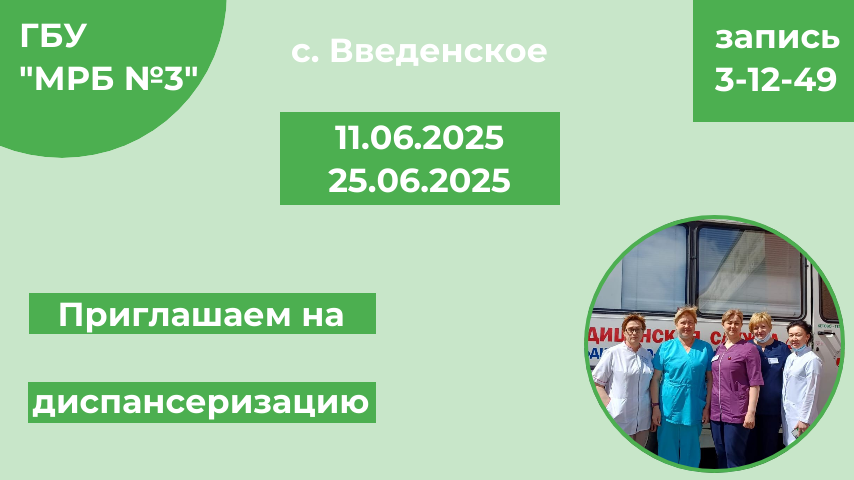 ГБУ "МРБ №3"

с. Введенское

запись 3-12-49

11.06.2025
25.06.2025

Приглашаем на

диспансеризацию

ДИЦИНСКАЯ СЛУЖБА